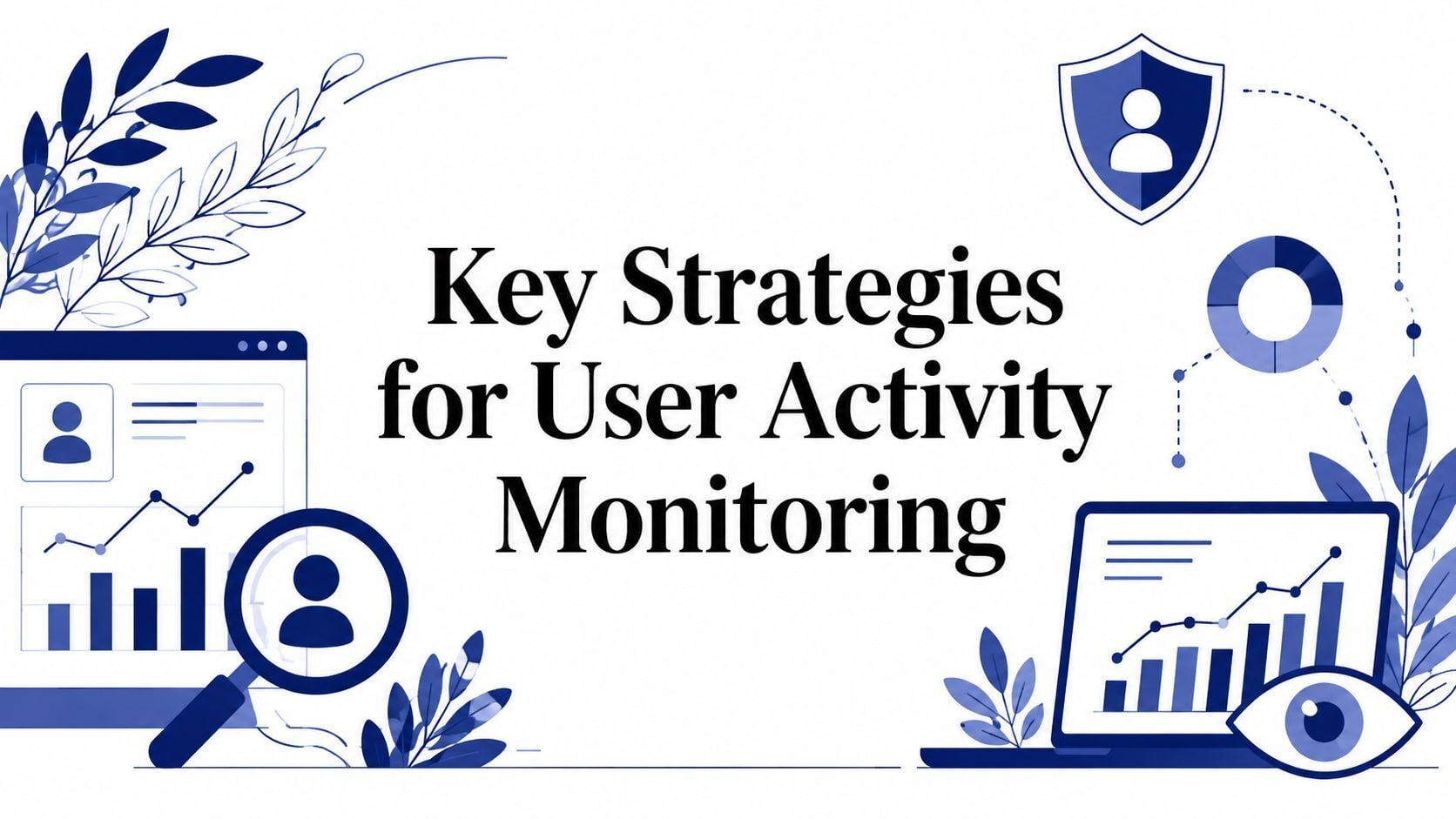 Key Strategies for User Activity Monitoring